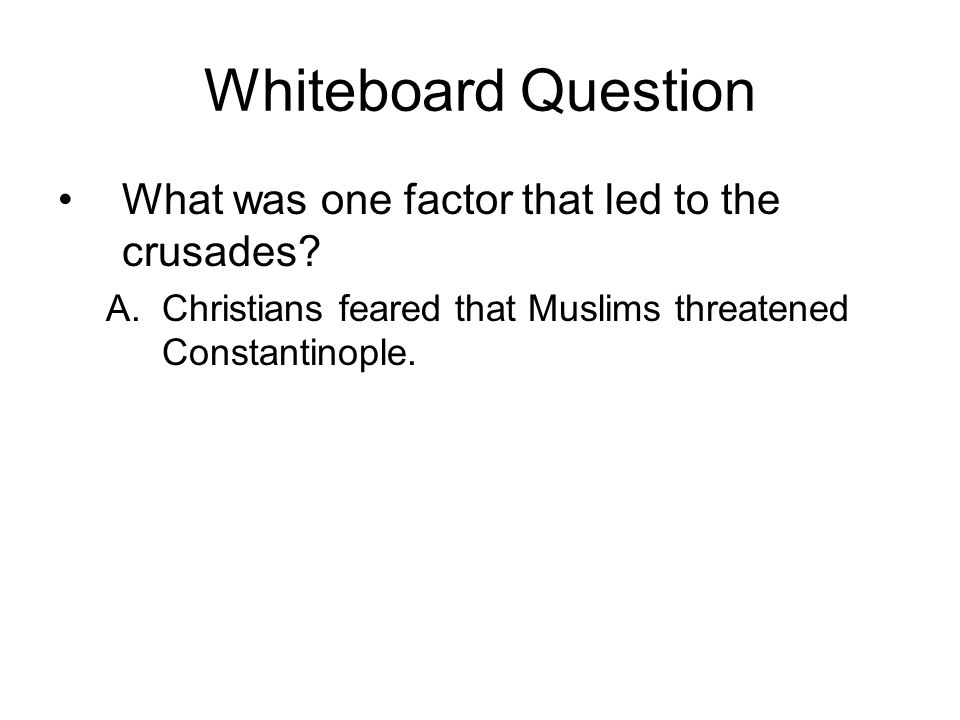 Whiteboard Question

• What was one factor that led to the crusades?

A. Christians feared that Muslims threatened Constantinople.